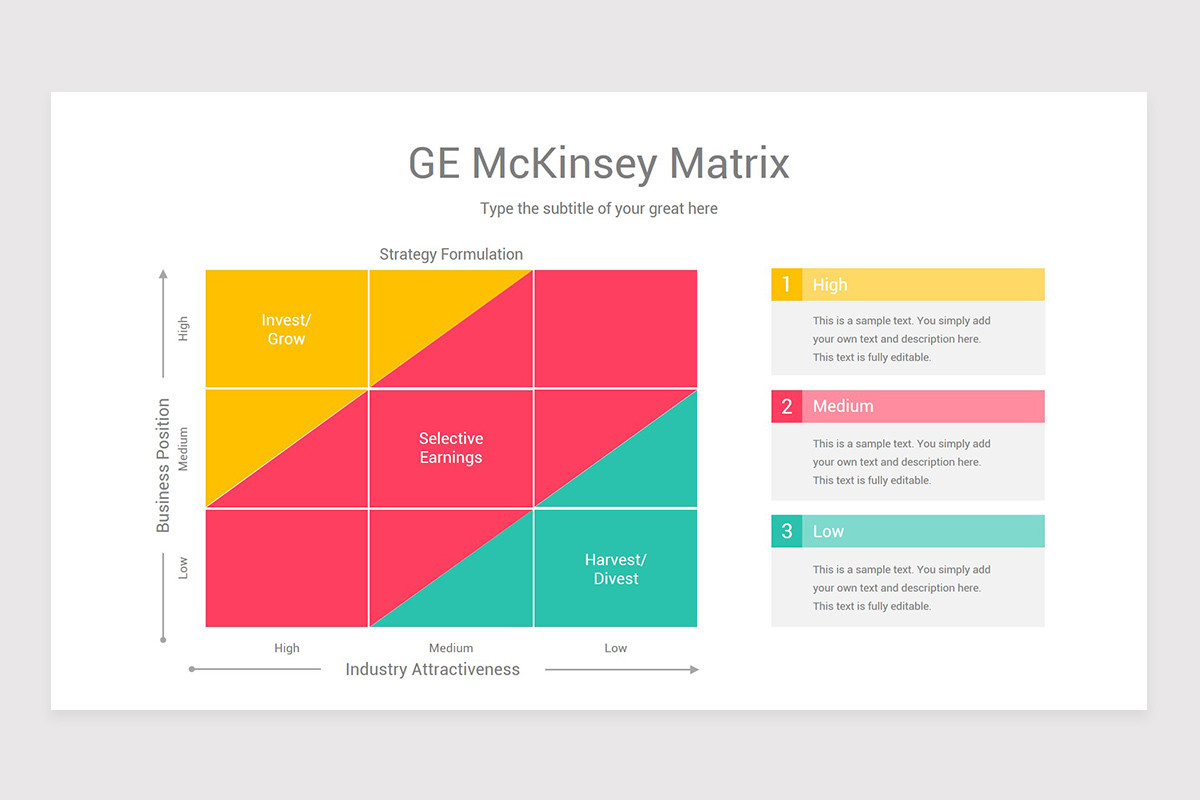 GE McKinsey Matrix

Type the subtitle of your great here

Strategy Formulation

Business Position

High

Medium

Low

Invest/
Grow

Selective
Earnings

Harvest/
Divest

High

Medium

Low

Industry Attractiveness

1 High

This is a sample text. You simply add your own text and description here. This text is fully editable.

2 Medium

This is a sample text. You simply add your own text and description here. This text is fully editable.

3 Low

This is a sample text. You simply add your own text and description here. This text is fully editable.